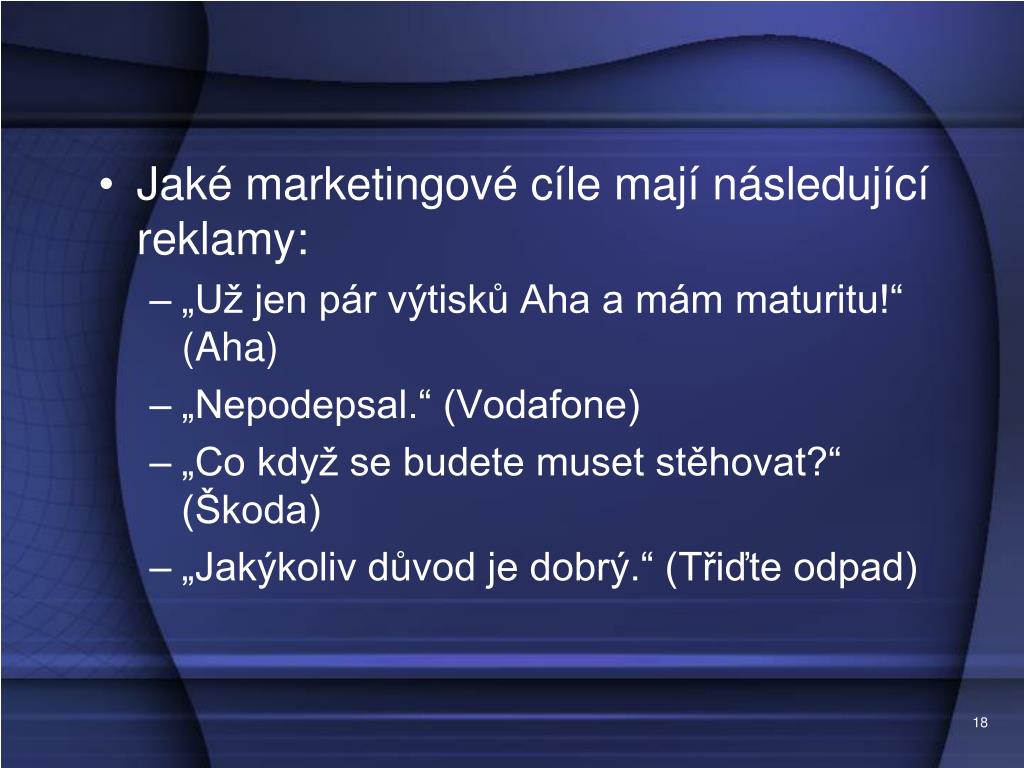 • Jaké marketingové cíle mají následující reklamy:
– „Už jen pár výtisků Aha a mám maturitu!“ (Aha)
– „Nepodepsal.“ (Vodafone)
– „Co když se budete muset stěhovat?“ (Škoda)
– „Jakýkoliv důvod je dobrý.“ (Třiďte odpad)

18